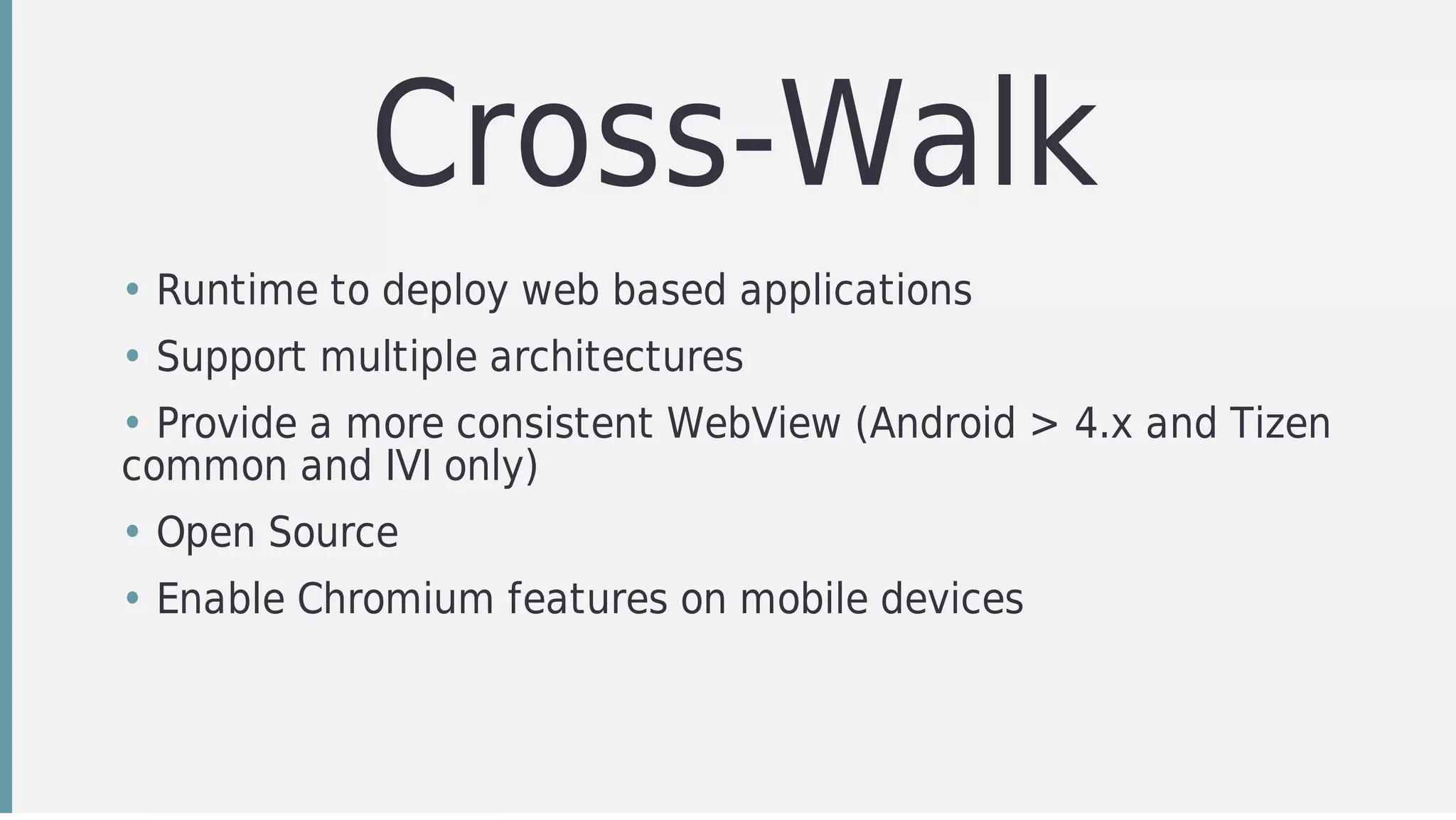 Cross-Walk

• Runtime to deploy web based applications

• Support multiple architectures

• Provide a more consistent WebView (Android > 4.x and Tizen common and IVI only)

• Open Source

• Enable Chromium features on mobile devices